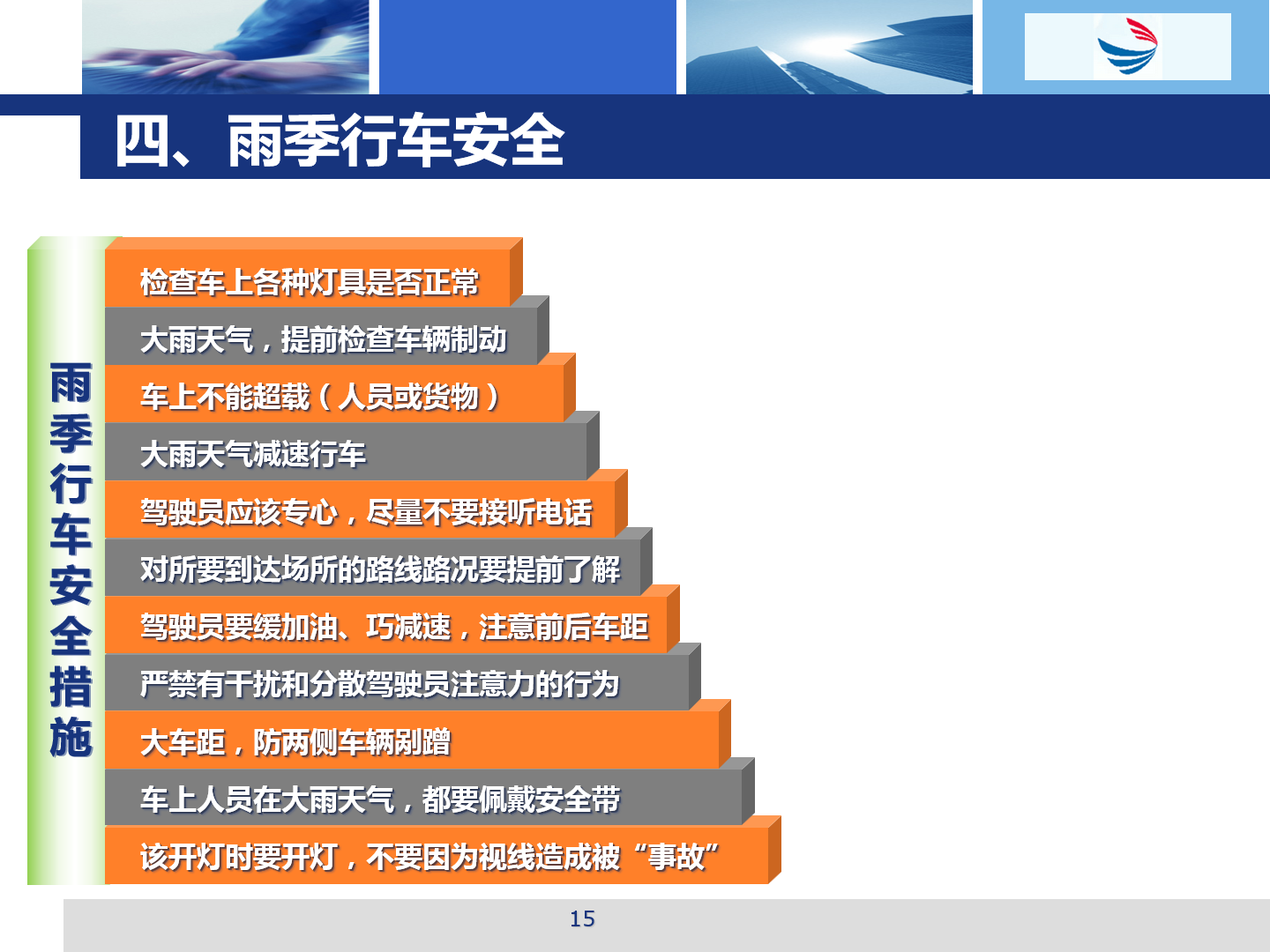 四、雨季行车安全

雨季行车安全措施

检查车上各种灯具是否正常

大雨天气，提前检查车辆制动

车上不能超载（人员或货物）

大雨天气减速行车

驾驶员应该专心，尽量不要接听电话

对所要到达场所的路线路况要提前了解

驾驶员要缓加油、巧减速，注意前后车距

严禁有干扰和分散驾驶员注意力的行为

大车距，防两侧车辆剐蹭

车上人员在大雨天气，都要佩戴安全带

该开灯时要开灯，不要因为视线造成被“事故”

15